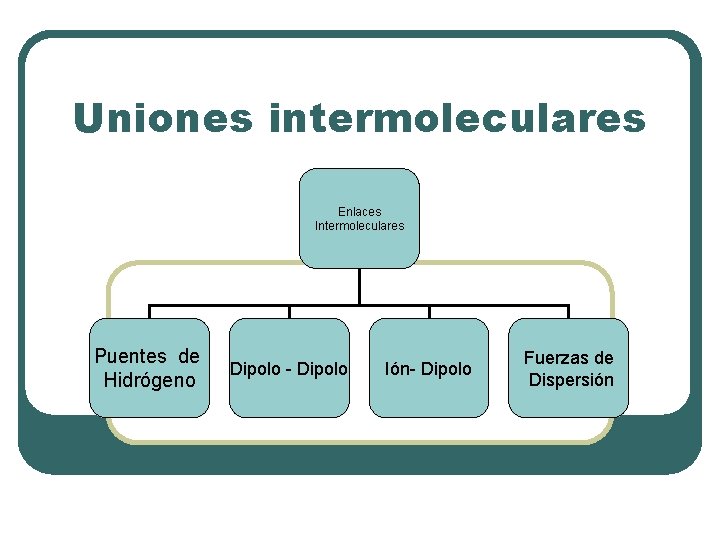 Uniones intermoleculares

Enlaces Intermoleculares

Puentes de Hidrógeno

Dipolo - Dipolo

Ión- Dipolo

Fuerzas de Dispersión